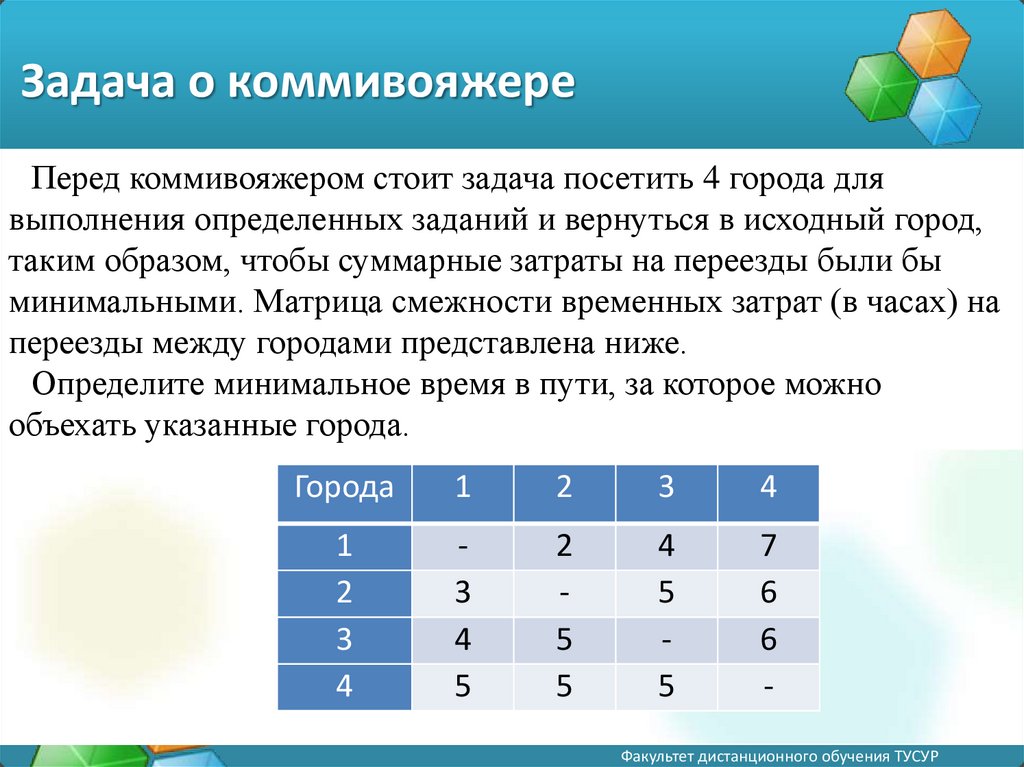 Задача о коммивояжере

Перед коммивояжером стоит задача посетить 4 города для выполнения определенных заданий и вернуться в исходный город, таким образом, чтобы суммарные затраты на переезды были бы минимальными. Матрица смежности временных затрат (в часах) на переезды между городами представлена ниже.

Определите минимальное время в пути, за которое можно объехать указанные города.

| Города | 1 | 2 | 3 | 4 |
|---|---|---|---|---|
| 1 | - | 2 | 4 | 7 |
| 2 | 3 | - | 5 | 6 |
| 3 | 4 | 5 | - | 6 |
| 4 | 5 | 5 | 5 | - |

Факультет дистанционного обучения ТУСУР